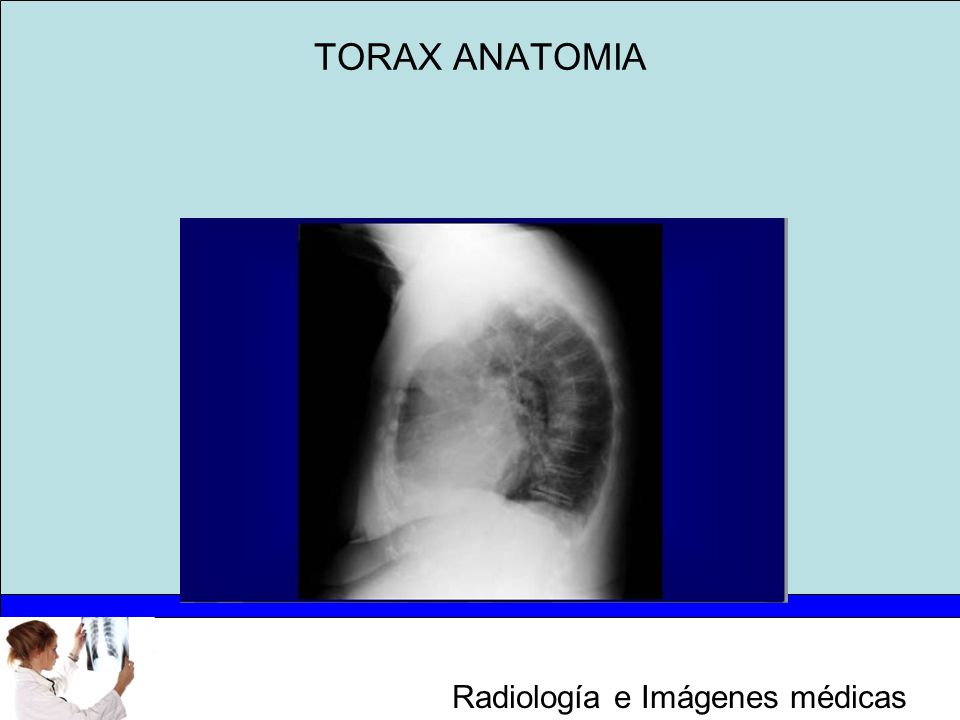 TORAX ANATOMIA

Radiología e Imágenes médicas